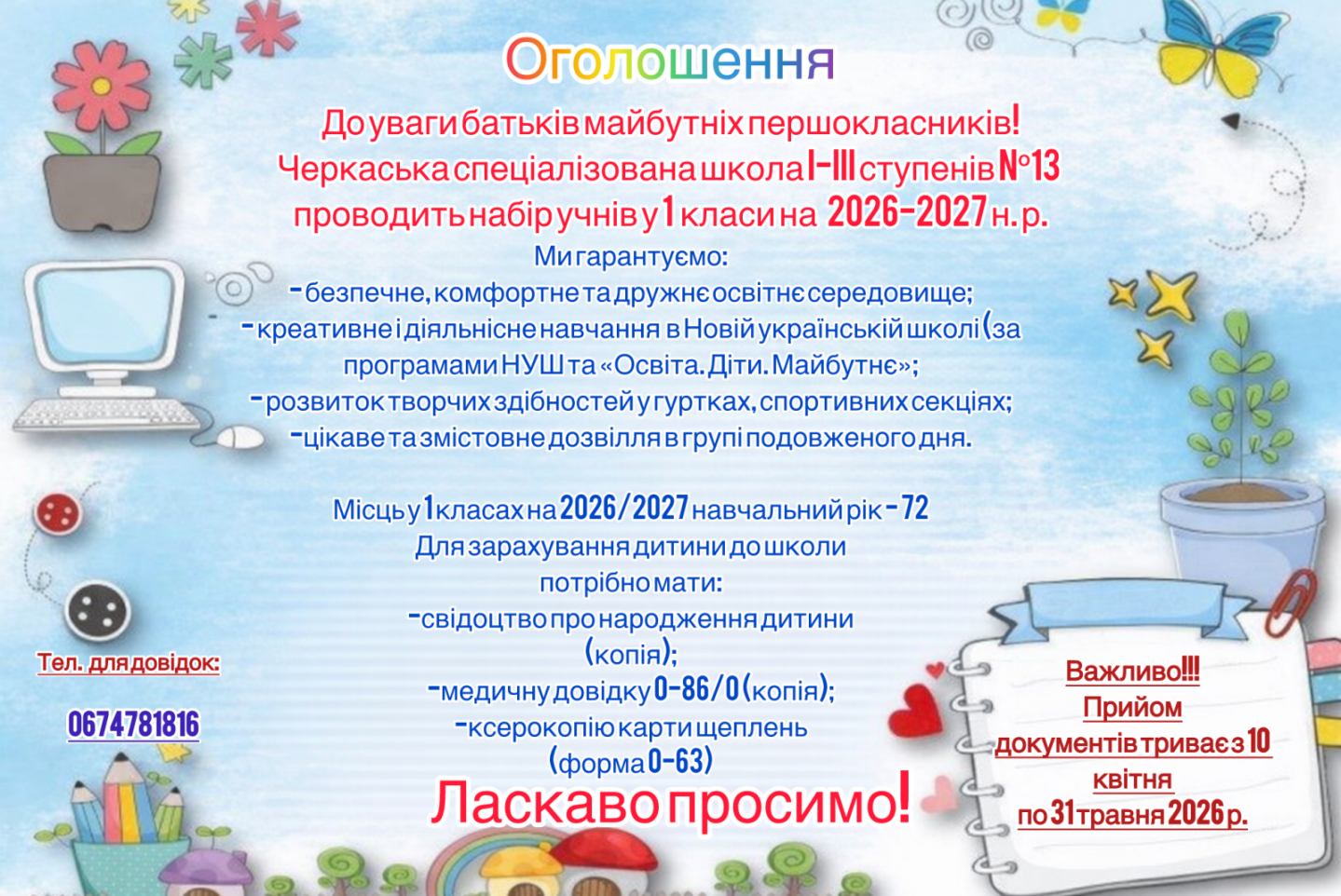 Оголошення

До уваги батьків майбутніх першокласників!
Черкаська спеціалізована школа I-III ступенів №13 проводить набір учнів у 1 класи на 2026-2027 н. р.

Ми гарантуємо:
-безпечне, комфортне та дружнє освітнє середовище;
-креативне і діяльнісне навчання в Новій українській школі (за програмами НУШ та «Освіта. Діти. Майбутнє»;
-розвиток творчих здібностей у гуртках, спортивних секціях;
-цікаве та змістовне дозвілля в групі подовженого дня.

Місць у 1 класах на 2026/2027 навчальний рік - 72
Для зарахування дитини до школи потрібно мати:
-свідоцтво про народження дитини (копія);
-медичну довідку 0-86/0 (копія);
-ксерокопію карти щеплень (форма 0-63)

Ласкаво просимо!

Тел. для довідок:

0674781816

Важливо!!!
Прийом документів триває з 10 квітня по 31 травня 2026 р.